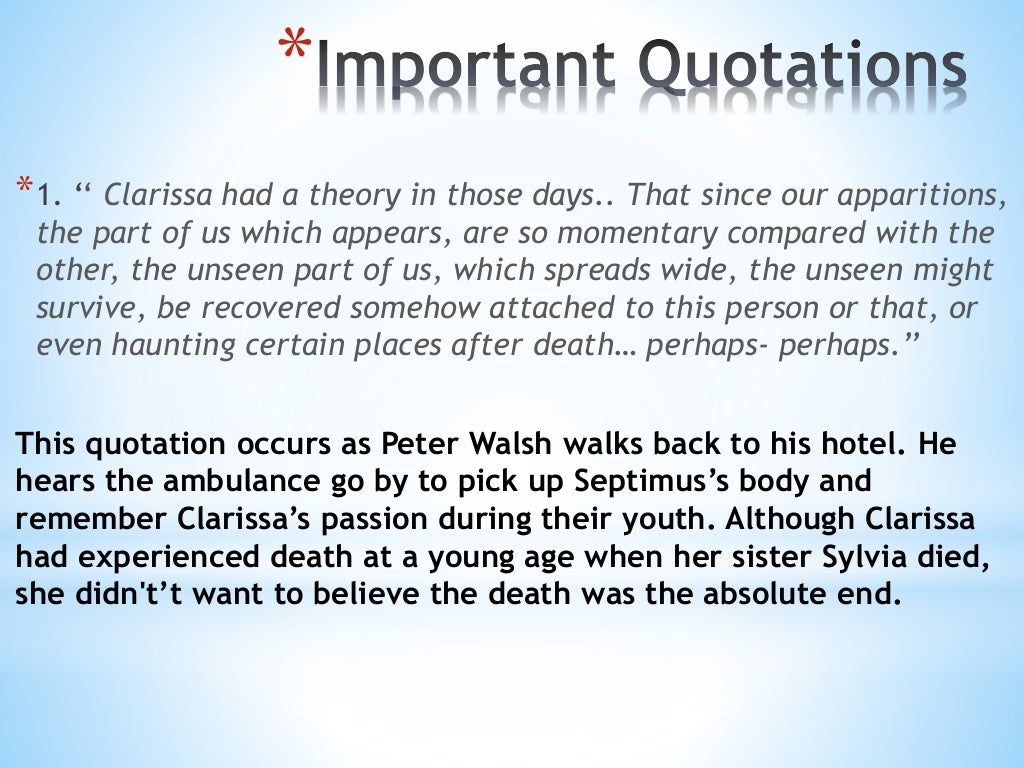 *Important Quotations

*1. “ Clarissa had a theory in those days.. That since our apparitions, the part of us which appears, are so momentary compared with the other, the unseen part of us, which spreads wide, the unseen might survive, be recovered somehow attached to this person or that, or even haunting certain places after death… perhaps- perhaps.”

This quotation occurs as Peter Walsh walks back to his hotel. He hears the ambulance go by to pick up Septimus’s body and remember Clarissa’s passion during their youth. Although Clarissa had experienced death at a young age when her sister Sylvia died, she didn't’t want to believe the death was the absolute end.